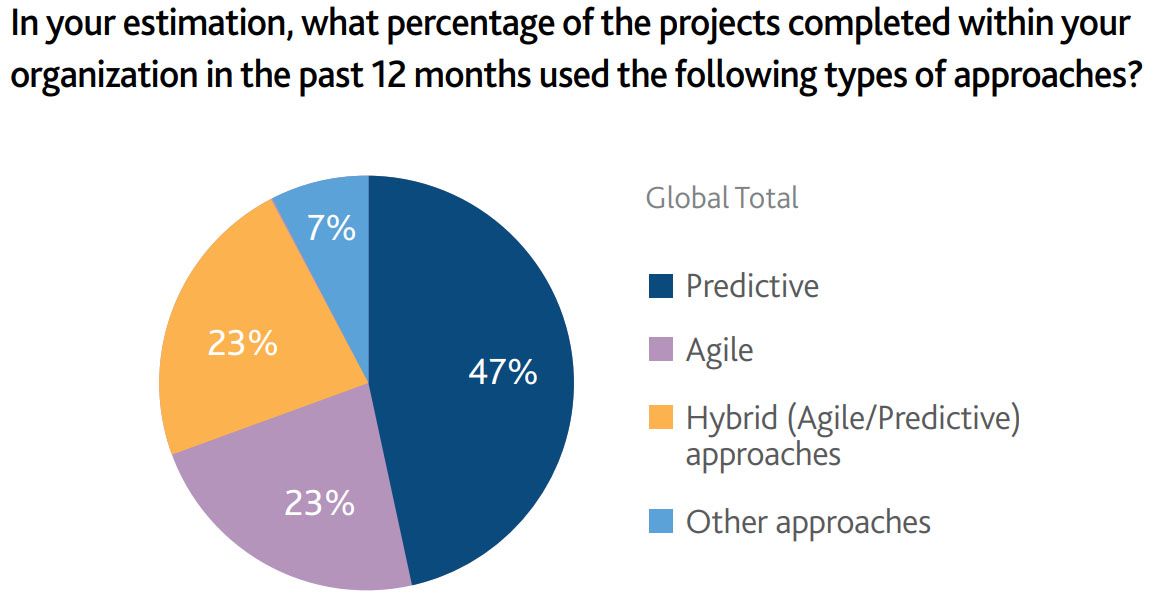 In your estimation, what percentage of the projects completed within your organization in the past 12 months used the following types of approaches?

7%

23%

47%

23%

Global Total

Predictive

Agile

Hybrid (Agile/Predictive) approaches

Other approaches